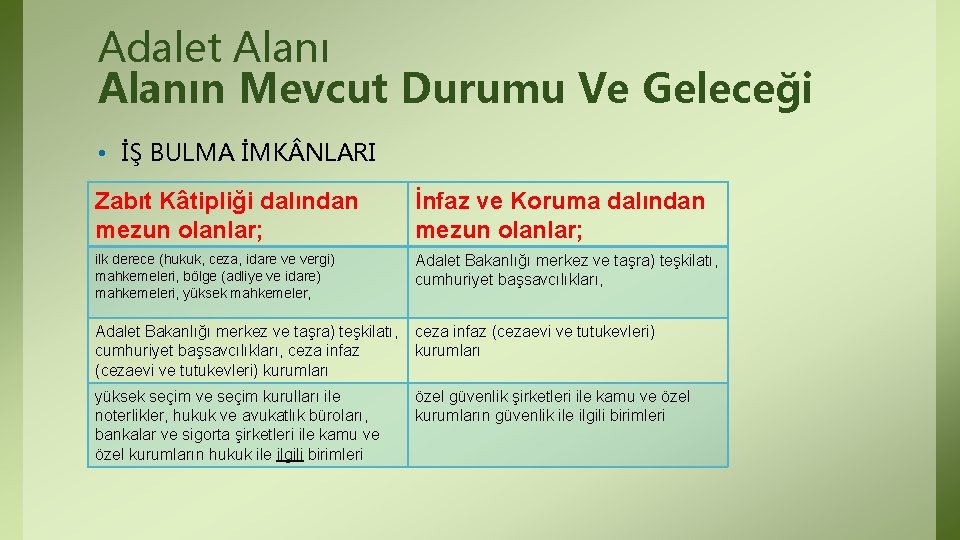 Adalet Alanı
Alanın Mevcut Durumu Ve Geleceği

• İŞ BULMA İMKÂNLARI

| Zabıt Kâtipliği dalından mezun olanlar; | İnfaz ve Koruma dalından mezun olanlar; |
|---|---|
| ilk derece (hukuk, ceza, idare ve vergi) mahkemeleri, bölge (adliye ve idare) mahkemeleri, yüksek mahkemeler, | Adalet Bakanlığı merkez ve taşra) teşkilatı, cumhuriyet başsavcılıkları, |
| Adalet Bakanlığı merkez ve taşra) teşkilatı, cumhuriyet başsavcılıkları, ceza infaz (cezaevi ve tutukevleri) kurumları | ceza infaz (cezaevi ve tutukevleri) kurumları |
| yüksek seçim ve seçim kurulları ile noterlikler, hukuk ve avukatlık büroları, bankalar ve sigorta şirketleri ile kamu ve özel kurumların hukuk ile ilgili birimleri | özel güvenlik şirketleri ile kamu ve özel kurumların güvenlik ile ilgili birimleri |